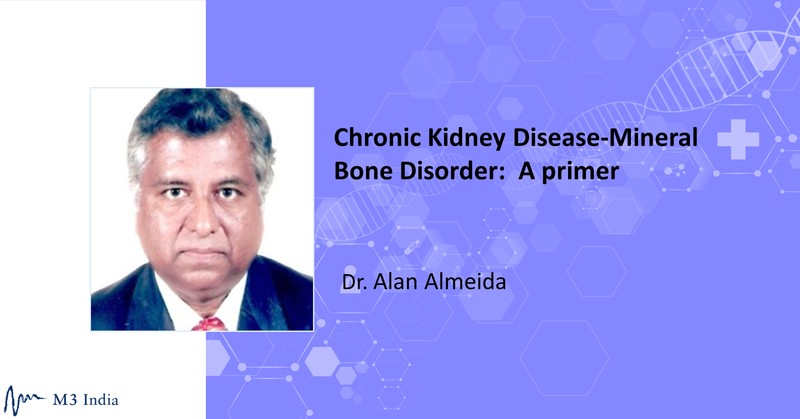 Chronic Kidney Disease-Mineral Bone Disorder:  A primer

Dr. Alan Almeida

M3 India